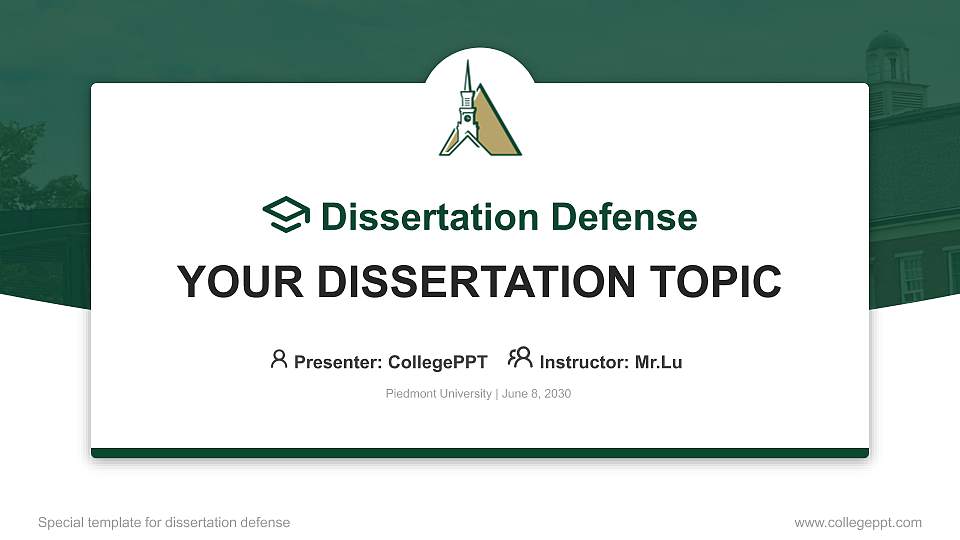 Dissertation Defense

YOUR DISSERTATION TOPIC

Presenter: CollegePPT Instructor: Mr.Lu

Piedmont University | June 8, 2030

Special template for dissertation defense

www.collegeppt.com